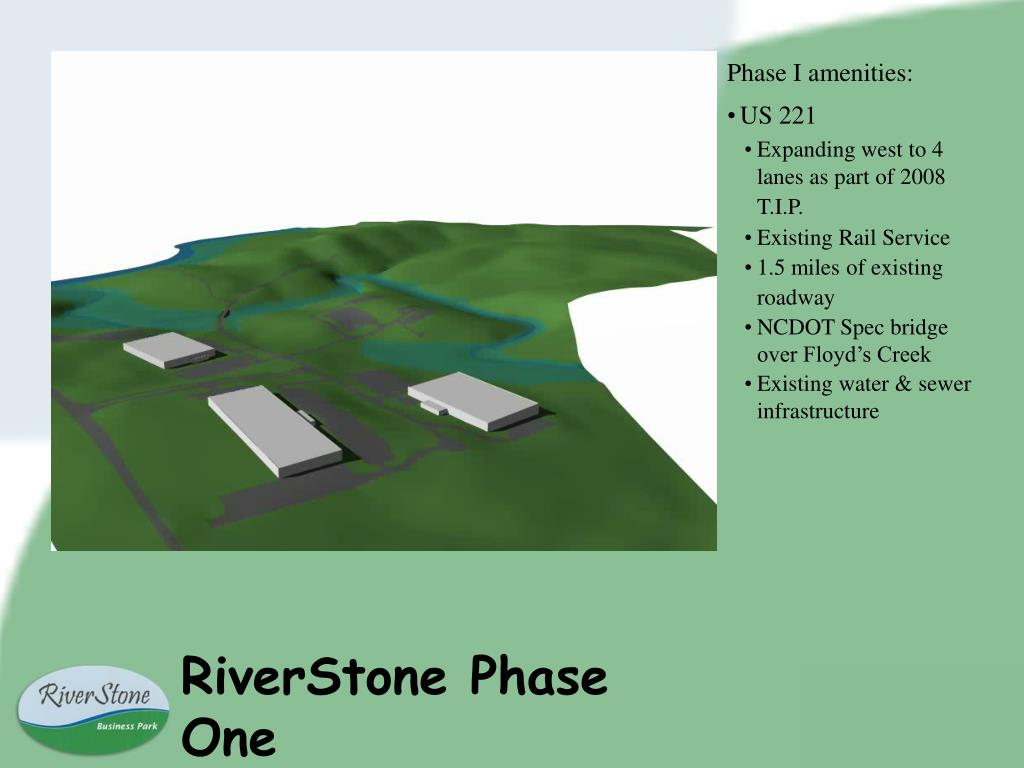 Phase I amenities:

• US 221

• Expanding west to 4 lanes as part of 2008 T.I.P.

• Existing Rail Service

• 1.5 miles of existing roadway

• NCDOT Spec bridge over Floyd's Creek

• Existing water & sewer infrastructure

RiverStone Business Park

RiverStone Phase One